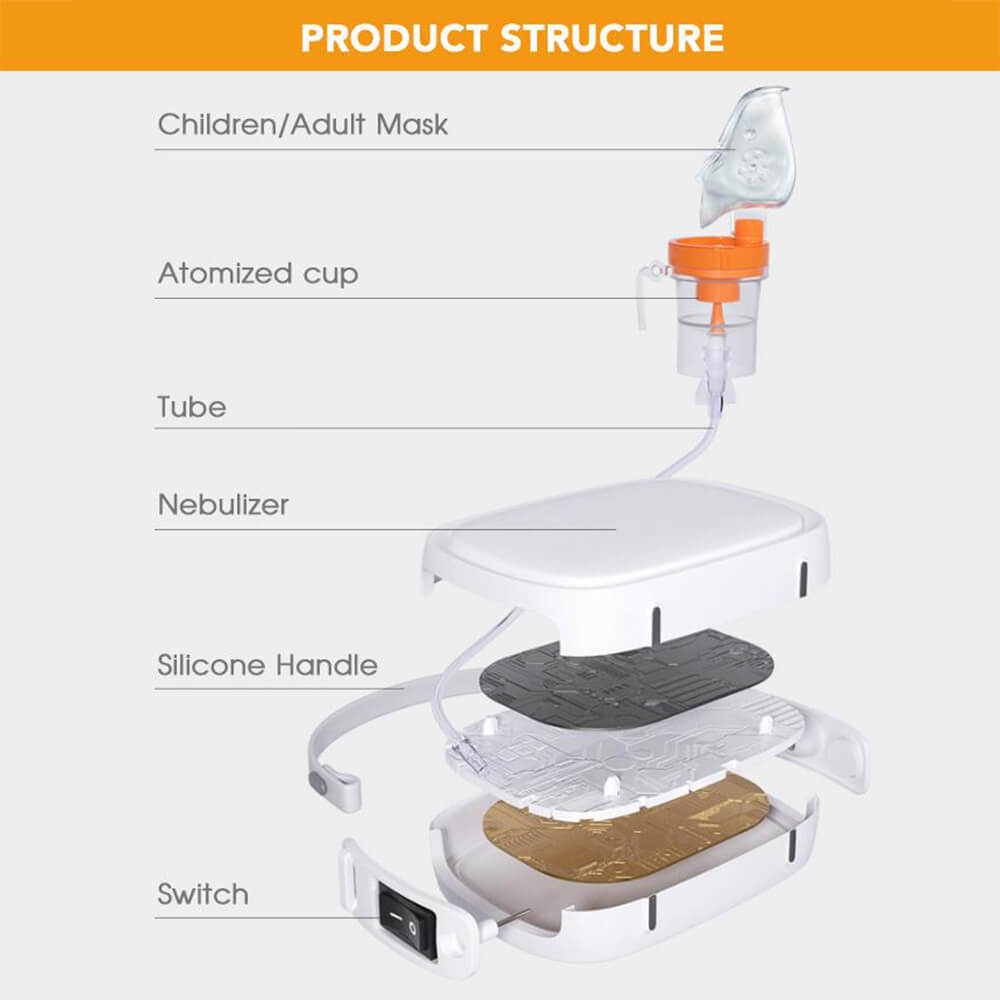 PRODUCT STRUCTURE

Children/Adult Mask

Atomized cup

Tube

Nebulizer

Silicone Handle

Switch